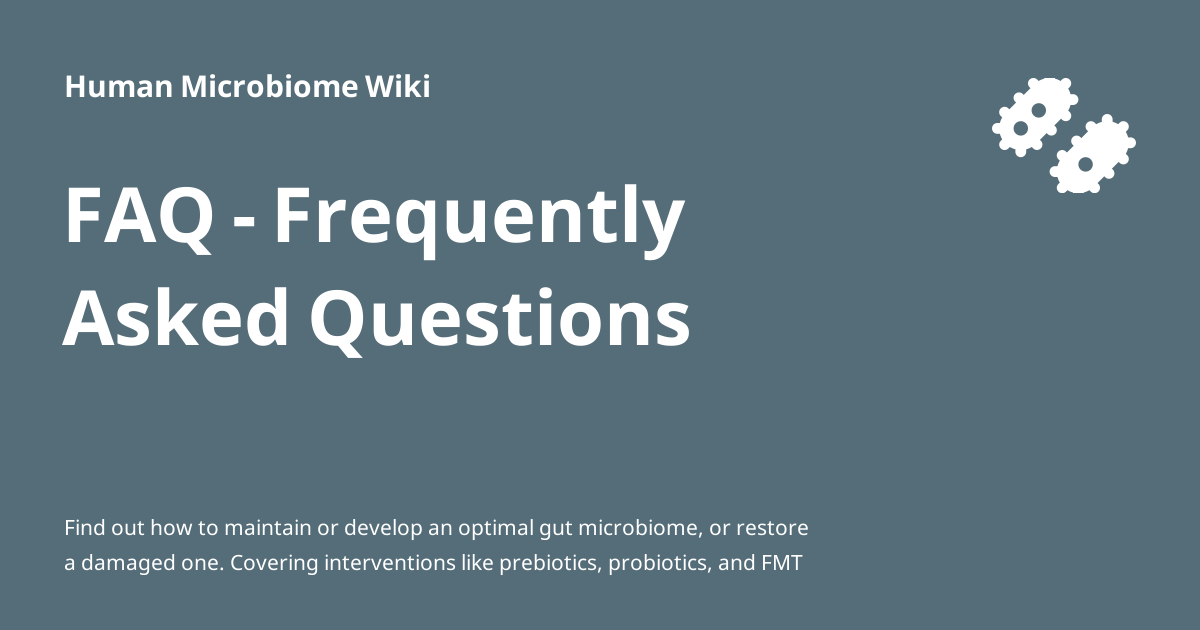 Human Microbiome Wiki

FAQ - Frequently Asked Questions

Find out how to maintain or develop an optimal gut microbiome, or restore a damaged one. Covering interventions like prebiotics, probiotics, and FMT